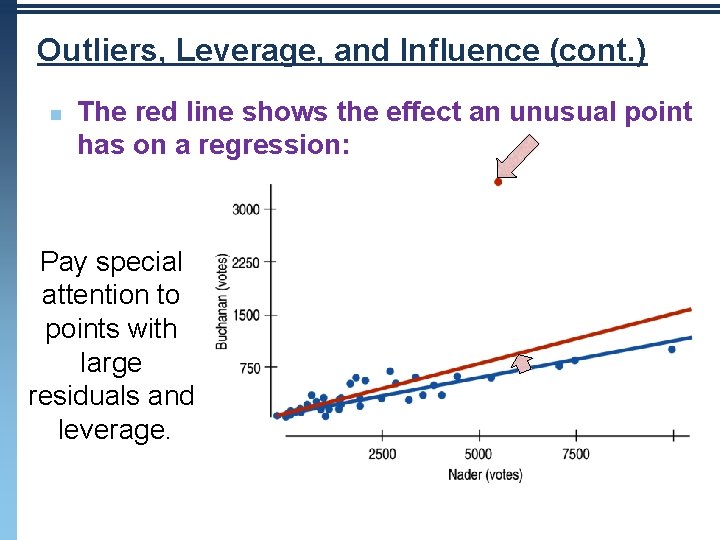 Outliers, Leverage, and Influence (cont.)

The red line shows the effect an unusual point has on a regression:

Pay special attention to points with large residuals and leverage.

3000
2250
1500
750
Buchanan (votes)
2500
5000
7500
Nader (votes)